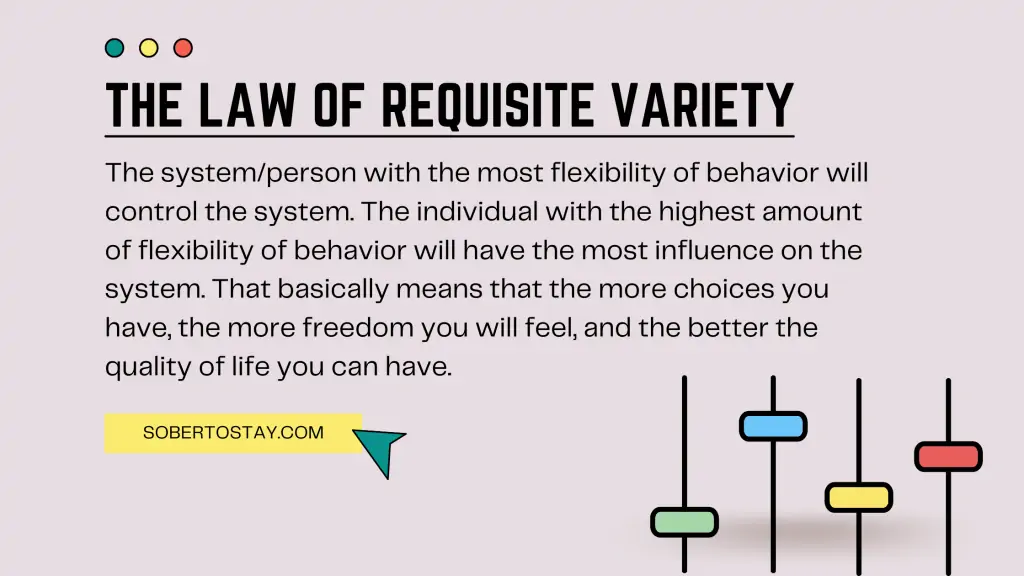 THE LAW OF REQUISITE VARIETY

The system/person with the most flexibility of behavior will control the system. The individual with the highest amount of flexibility of behavior will have the most influence on the system. That basically means that the more choices you have, the more freedom you will feel, and the better the quality of life you can have.

SOBERTOSTAY.COM